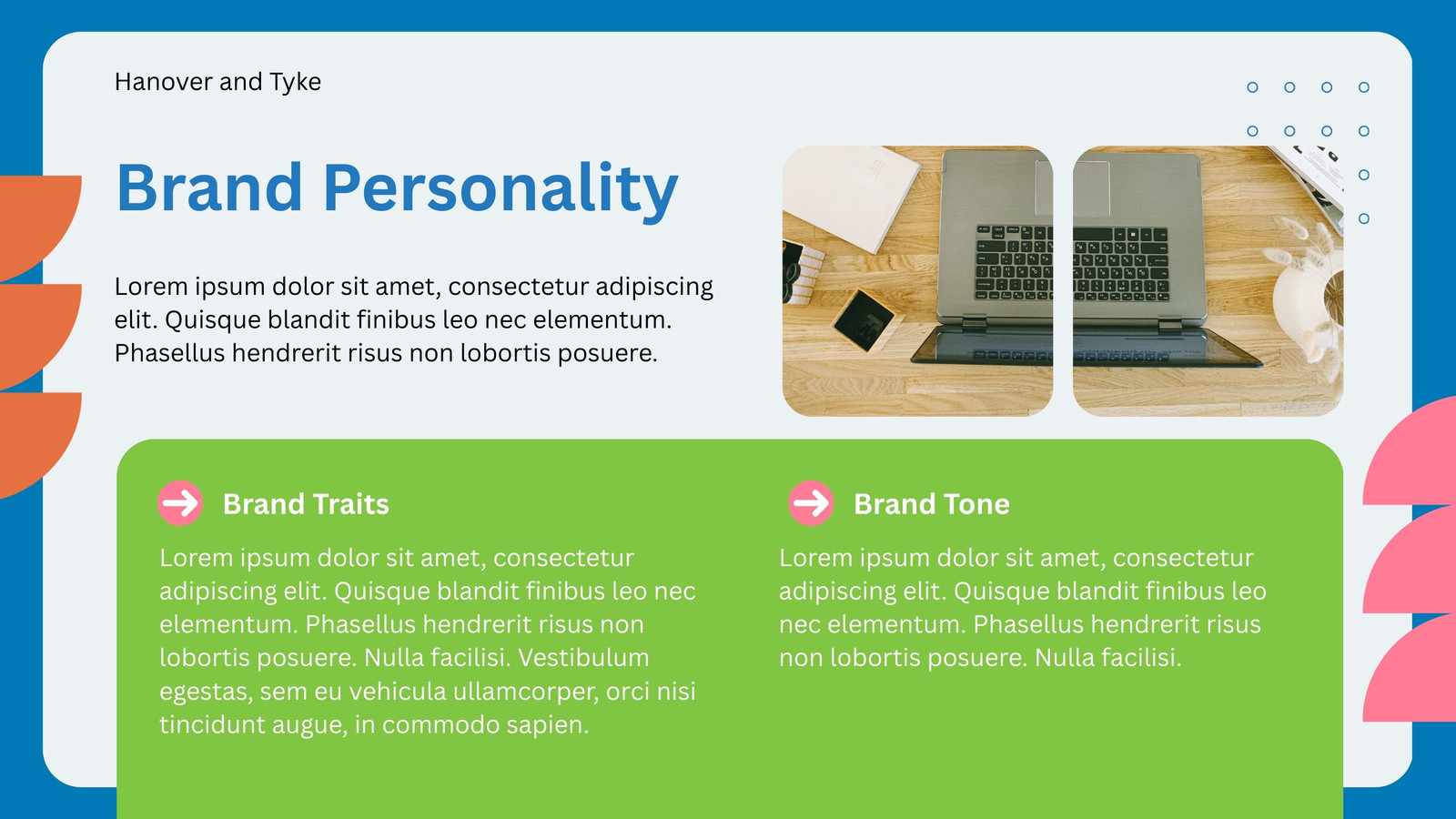 Hanover and Tyke

Brand Personality

Lorem ipsum dolor sit amet, consectetur adipiscing elit. Quisque blandit finibus leo nec elementum. Phasellus hendrerit risus non lobortis posuere.

Brand Traits

Lorem ipsum dolor sit amet, consectetur adipiscing elit. Quisque blandit finibus leo nec elementum. Phasellus hendrerit risus non lobortis posuere. Nulla facilisi. Vestibulum egestas, sem eu vehicula ullamcorper, orci nisi tincidunt augue, in commodo sapien.

Brand Tone

Lorem ipsum dolor sit amet, consectetur adipiscing elit. Quisque blandit finibus leo nec elementum. Phasellus hendrerit risus non lobortis posuere. Nulla facilisi.